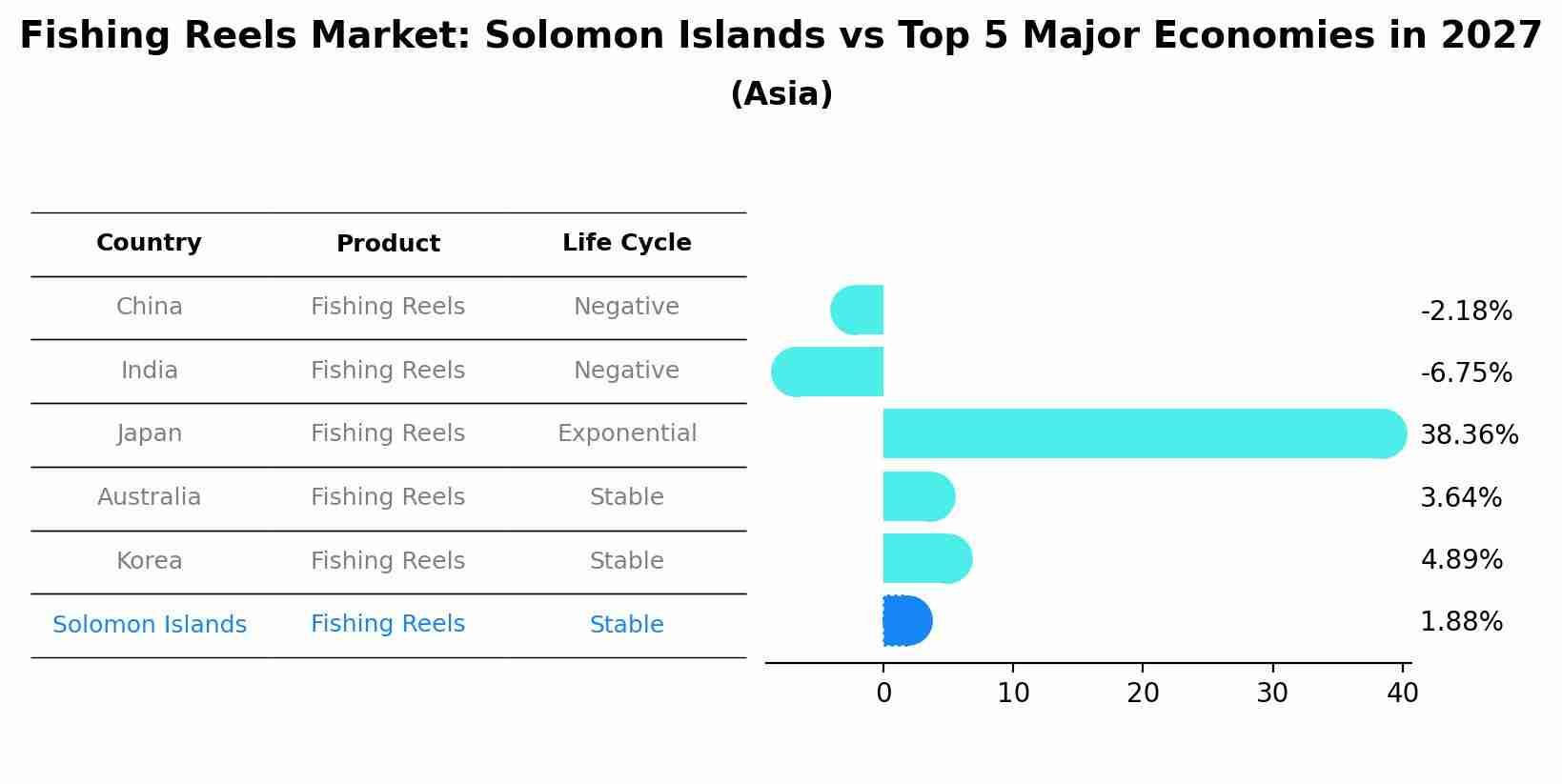 Fishing Reels Market: Solomon Islands vs Top 5 Major Economies in 2027
(Asia)

| Country | Product | Life Cycle |
|---|---|---|
| China | Fishing Reels | Negative |
| India | Fishing Reels | Negative |
| Japan | Fishing Reels | Exponential |
| Australia | Fishing Reels | Stable |
| Korea | Fishing Reels | Stable |
| Solomon Islands | Fishing Reels | Stable |

-2.18%
-6.75%
38.36%
3.64%
4.89%
1.88%

0 10 20 30 40